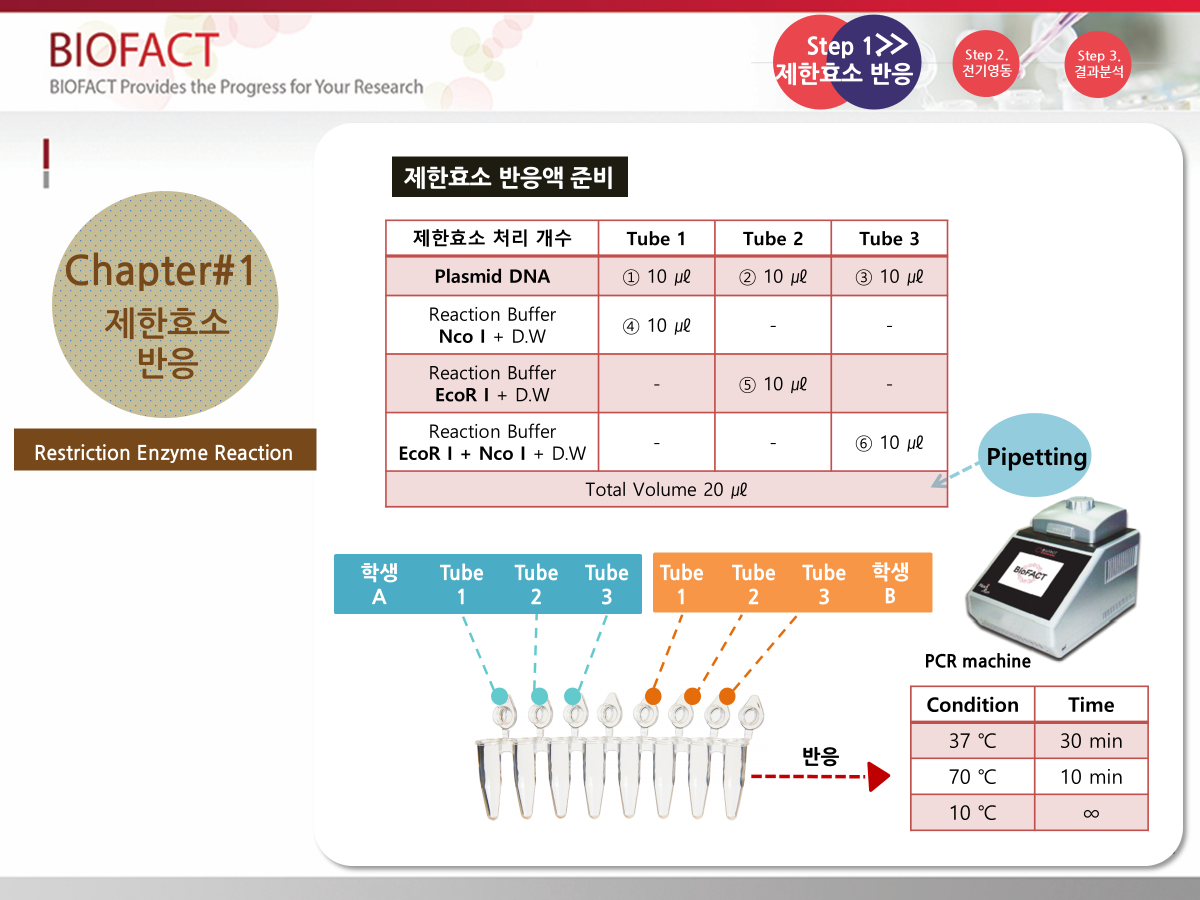 BIOFACT
BIOFACT Provides the Progress for Your Research

Step 1>> 제한효소 반응

Step 2. 전기영동

Step 3. 결과분석

Chapter#1 제한효소 반응

Restriction Enzyme Reaction

제한효소 반응액 준비

| 제한효소 처리 개수 | Tube 1 | Tube 2 | Tube 3 |
|---|---|---|---|
| Plasmid DNA | ① 10 ㎕ | ② 10 ㎕ | ③ 10 ㎕ |
| Reaction Buffer Nco I + D.W | ④ 10 ㎕ | - | - |
| Reaction Buffer EcoR I + D.W | - | ⑤ 10 ㎕ | - |
| Reaction Buffer EcoR I + Nco I + D.W | - | - | ⑥ 10 ㎕ |
| Total Volume 20 ㎕ | | | |

Pipetting

학생 A Tube 1 Tube 2 Tube 3

Tube 1 Tube 2 Tube 3 학생 B

BIOFACT

PCR machine

반응

| Condition | Time |
|---|---|
| 37 ℃ | 30 min |
| 70 ℃ | 10 min |
| 10 ℃ | ∞ |